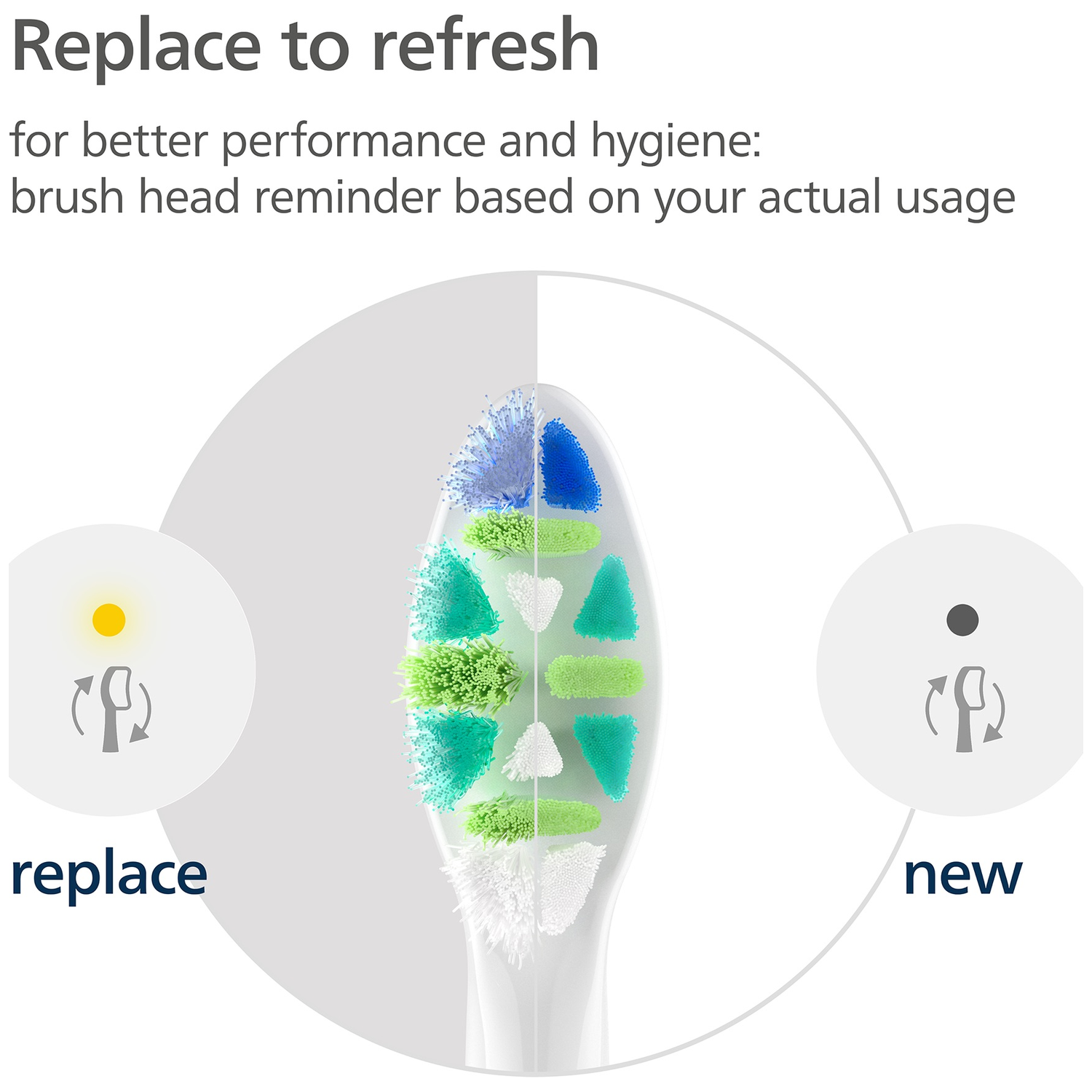 Replace to refresh

for better performance and hygiene:
brush head reminder based on your actual usage

replace

new